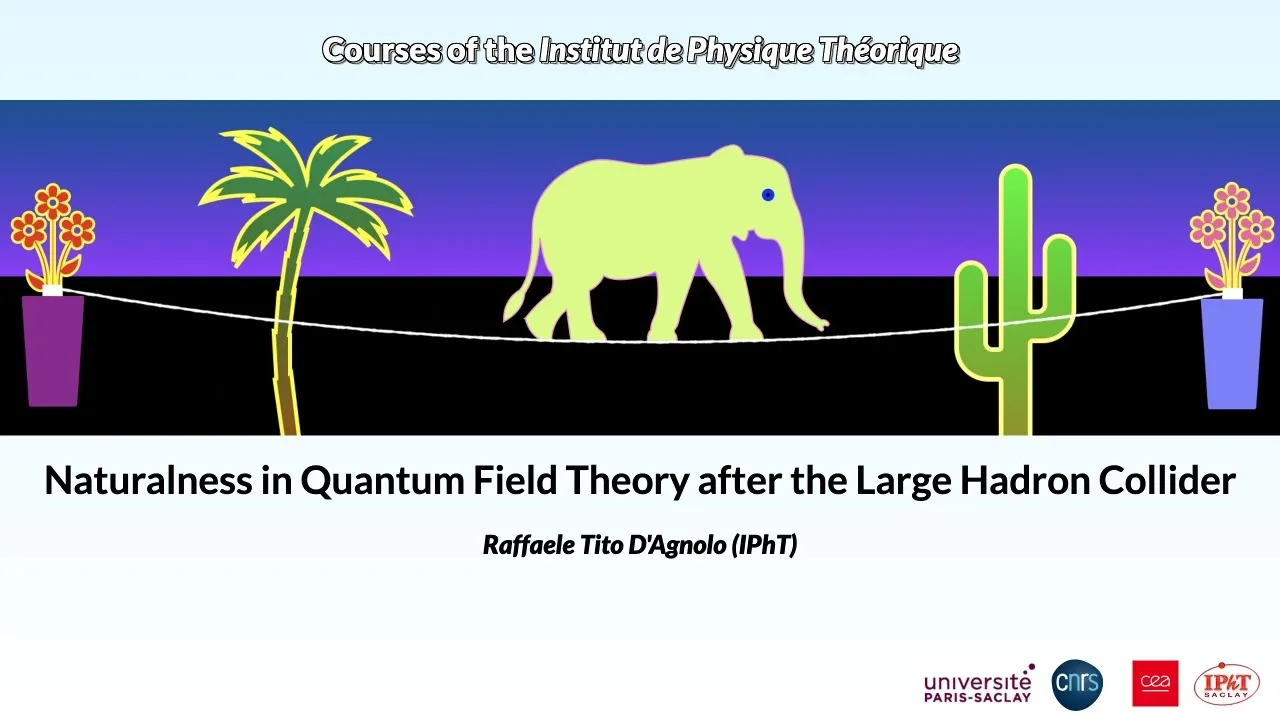 Courses of the Institut de Physique Théorique

Naturalness in Quantum Field Theory after the Large Hadron Collider

Raffaele Tito D'Agnolo (IPhT)

université PARIS-SACLAY
cnrs
cea
IPhT SACLAY